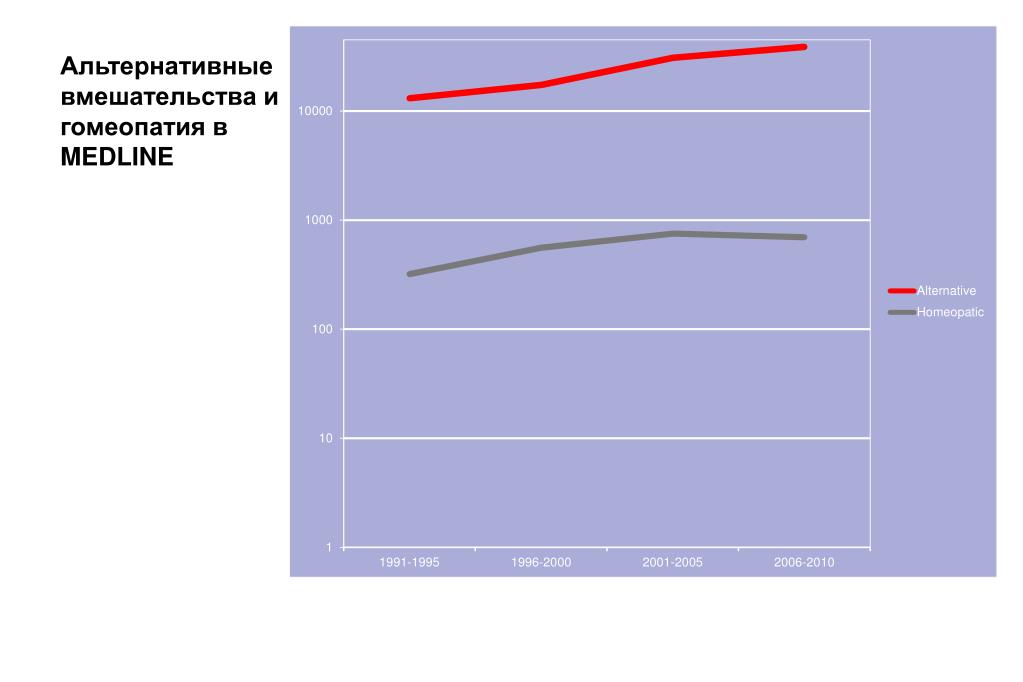 Альтернативные вмешательства и гомеопатия в MEDLINE

10000
1000
100
10
1

1991-1995
1996-2000
2001-2005
2006-2010

Alternative
Homeopatic